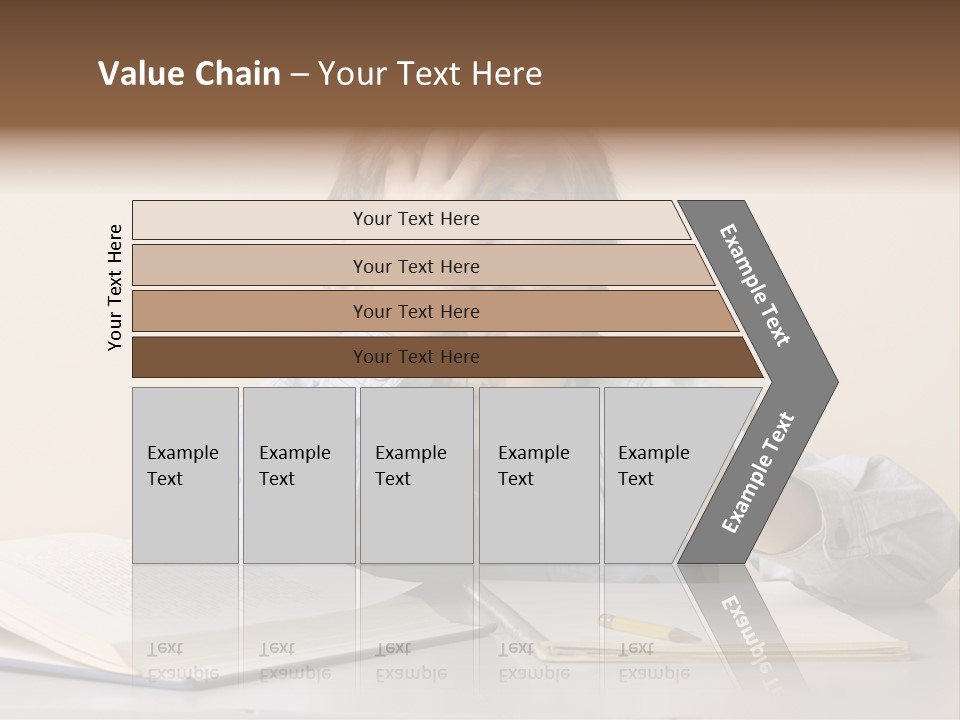 Value Chain – Your Text Here

Your Text Here

Your Text Here

Your Text Here

Your Text Here

Your Text Here

Example Text

Example Text

Example Text

Example Text

Example Text

Example Text

Example Text